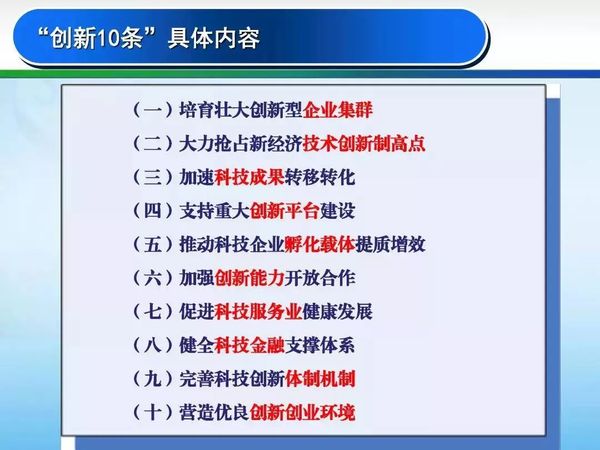 “创新10条”具体内容

（一）培育壮大创新型企业集群
（二）大力抢占新经济技术创新制高点
（三）加速科技成果转移转化
（四）支持重大创新平台建设
（五）推动科技企业孵化载体提质增效
（六）加强创新能力开放合作
（七）促进科技服务业健康发展
（八）健全科技金融支撑体系
（九）完善科技创新体制机制
（十）营造优良创新创业环境